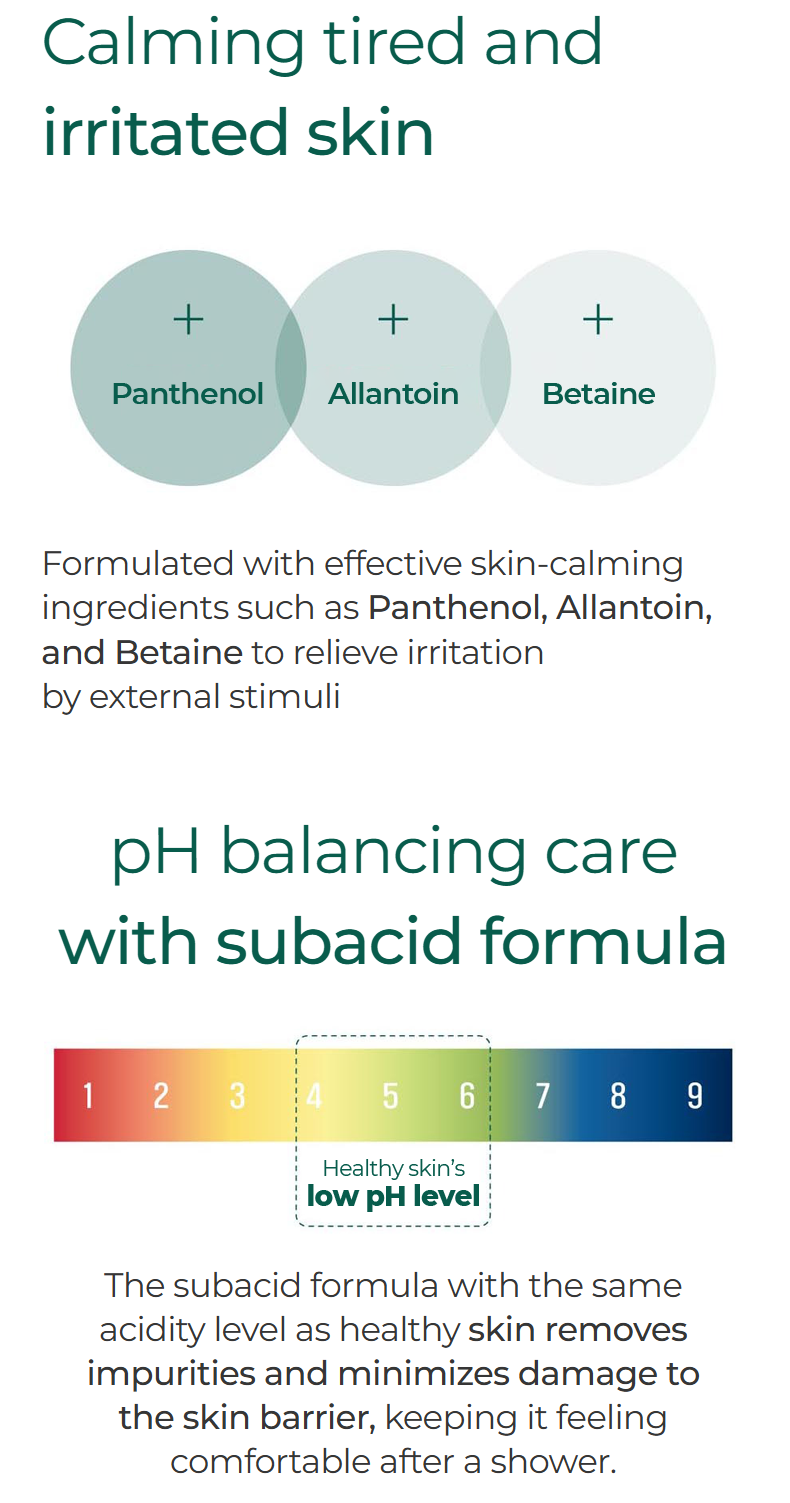 Calming tired and irritated skin

+ Panthenol

+ Allantoin

+ Betaine

Formulated with effective skin-calming ingredients such as Panthenol, Allantoin, and Betaine to relieve irritation by external stimuli

pH balancing care with subacid formula

1 2 3 4 5 6 7 8 9

Healthy skin's low pH level

The subacid formula with the same acidity level as healthy skin removes impurities and minimizes damage to the skin barrier, keeping it feeling comfortable after a shower.